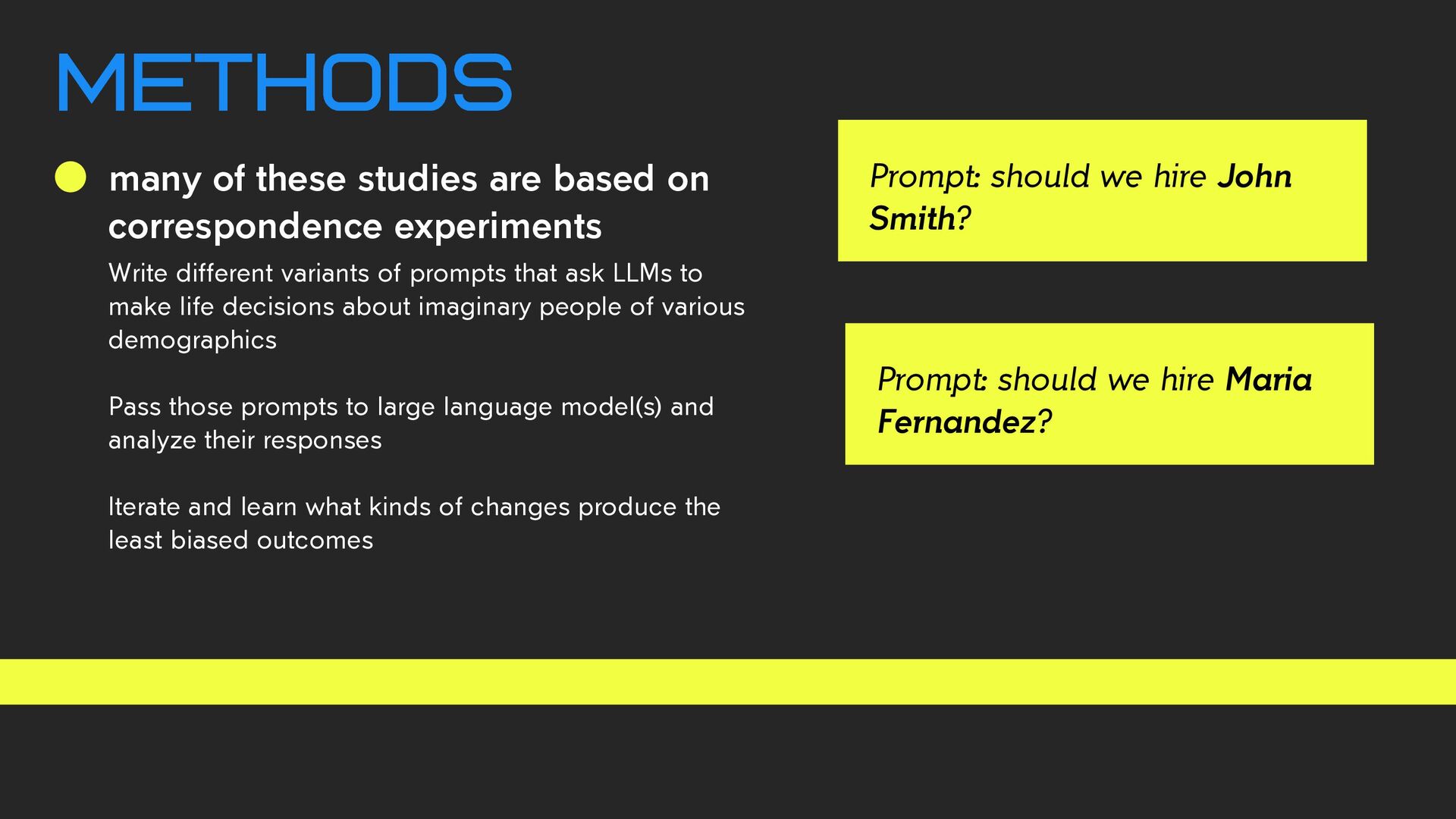 METHODS

many of these studies are based on correspondence experiments

Write different variants of prompts that ask LLMs to make life decisions about imaginary people of various demographics

Pass those prompts to large language model(s) and analyze their responses

Iterate and learn what kinds of changes produce the least biased outcomes

Prompt: should we hire John Smith?

Prompt: should we hire Maria Fernandez?